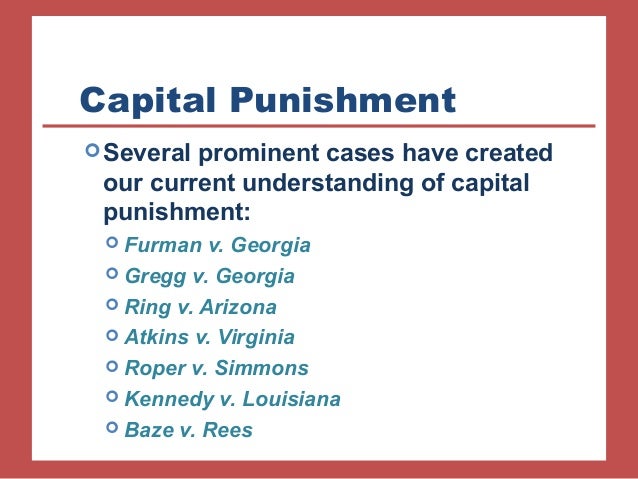 Capital Punishment

Several prominent cases have created our current understanding of capital punishment:

Furman v. Georgia
Gregg v. Georgia
Ring v. Arizona
Atkins v. Virginia
Roper v. Simmons
Kennedy v. Louisiana
Baze v. Rees